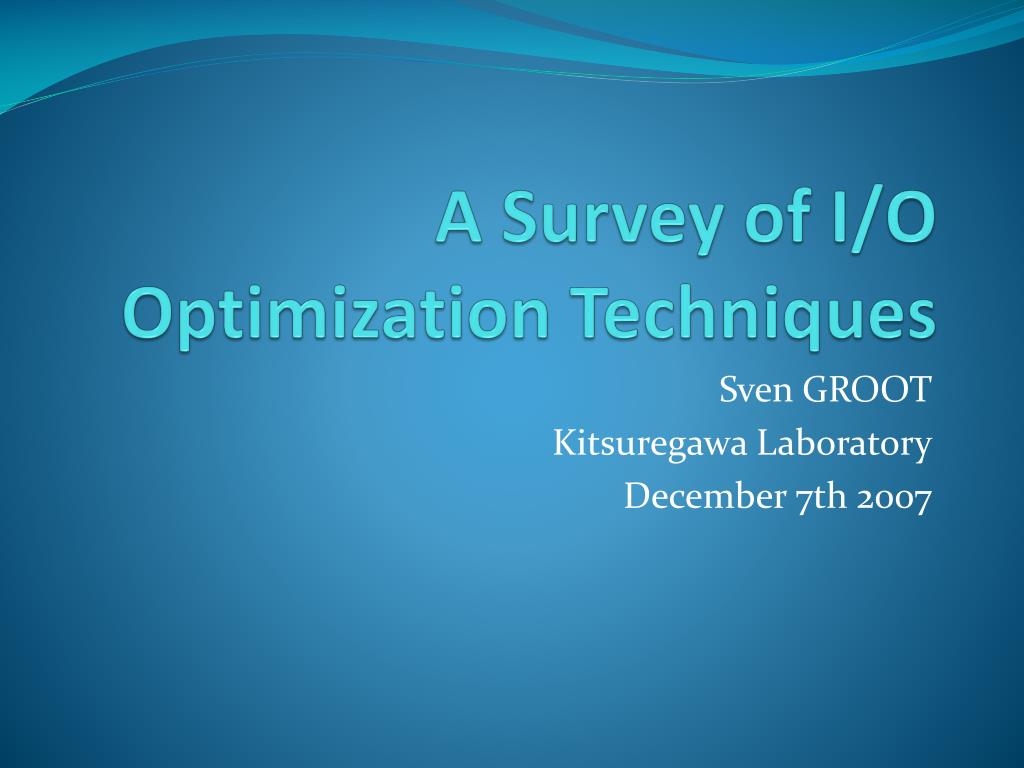 A Survey of I/O Optimization Techniques

Sven GROOT
Kitsuregawa Laboratory
December 7th 2007